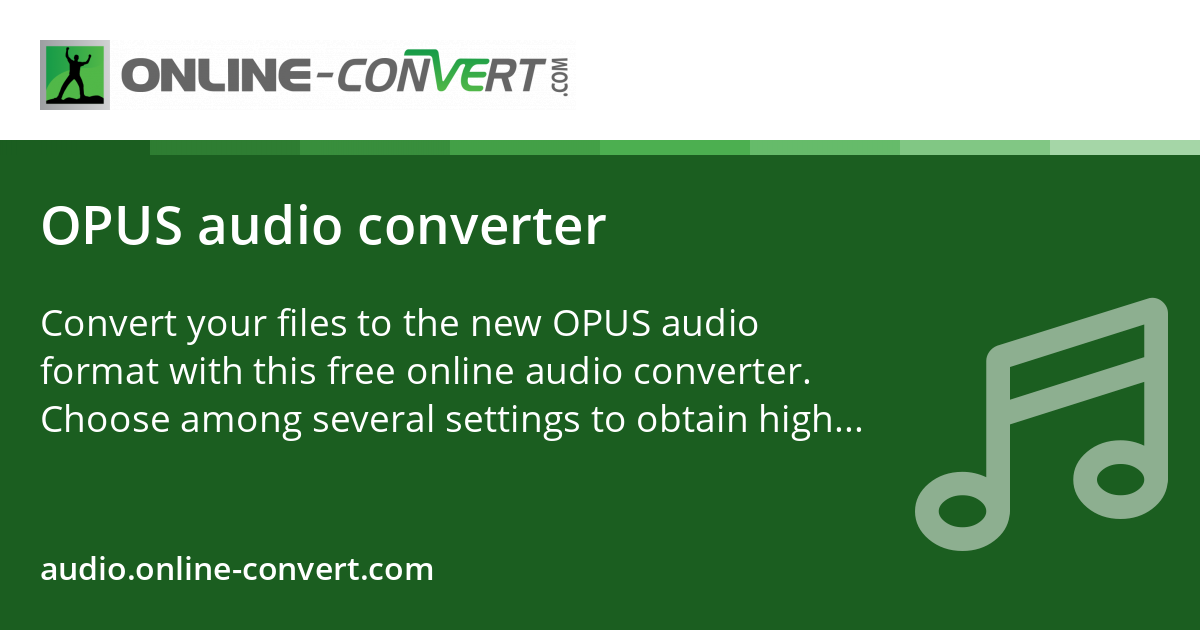 ONLINE-CONVERT.COM

OPUS audio converter

Convert your files to the new OPUS audio format with this free online audio converter. Choose among several settings to obtain high...

audio.online-convert.com